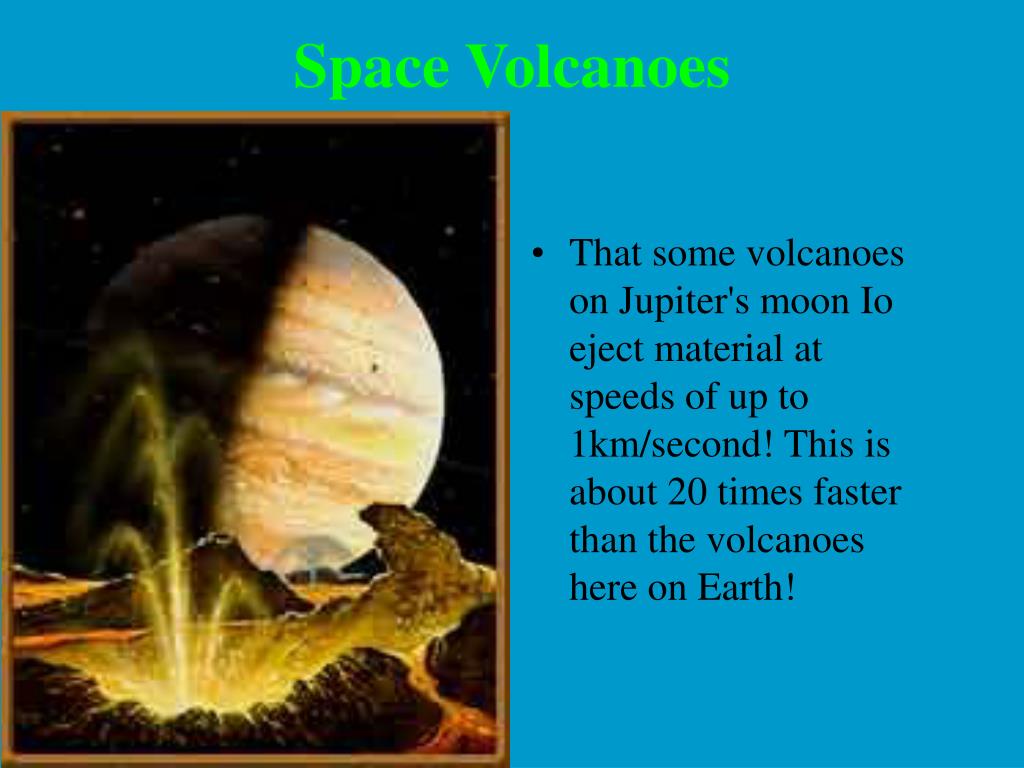 Space Volcanoes

• That some volcanoes on Jupiter's moon Io eject material at speeds of up to 1km/second! This is about 20 times faster than the volcanoes here on Earth!